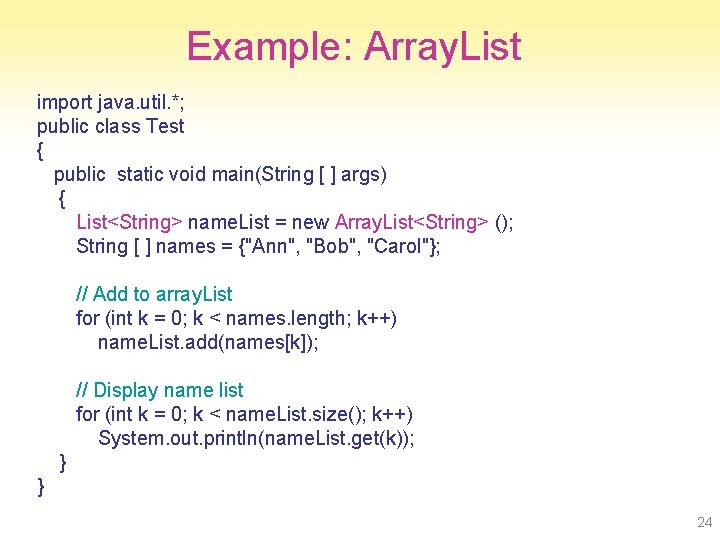 Example: ArrayList

import java.util.*;
public class Test
{
public static void main(String [ ] args)
{
List<String> nameList = new ArrayList<String> ();
String [ ] names = {"Ann", "Bob", "Carol"};

// Add to arrayList
for (int k = 0; k < names.length; k++)
nameList.add(names[k]);

// Display name list
for (int k = 0; k < nameList.size(); k++)
System.out.println(nameList.get(k));
}
}

24